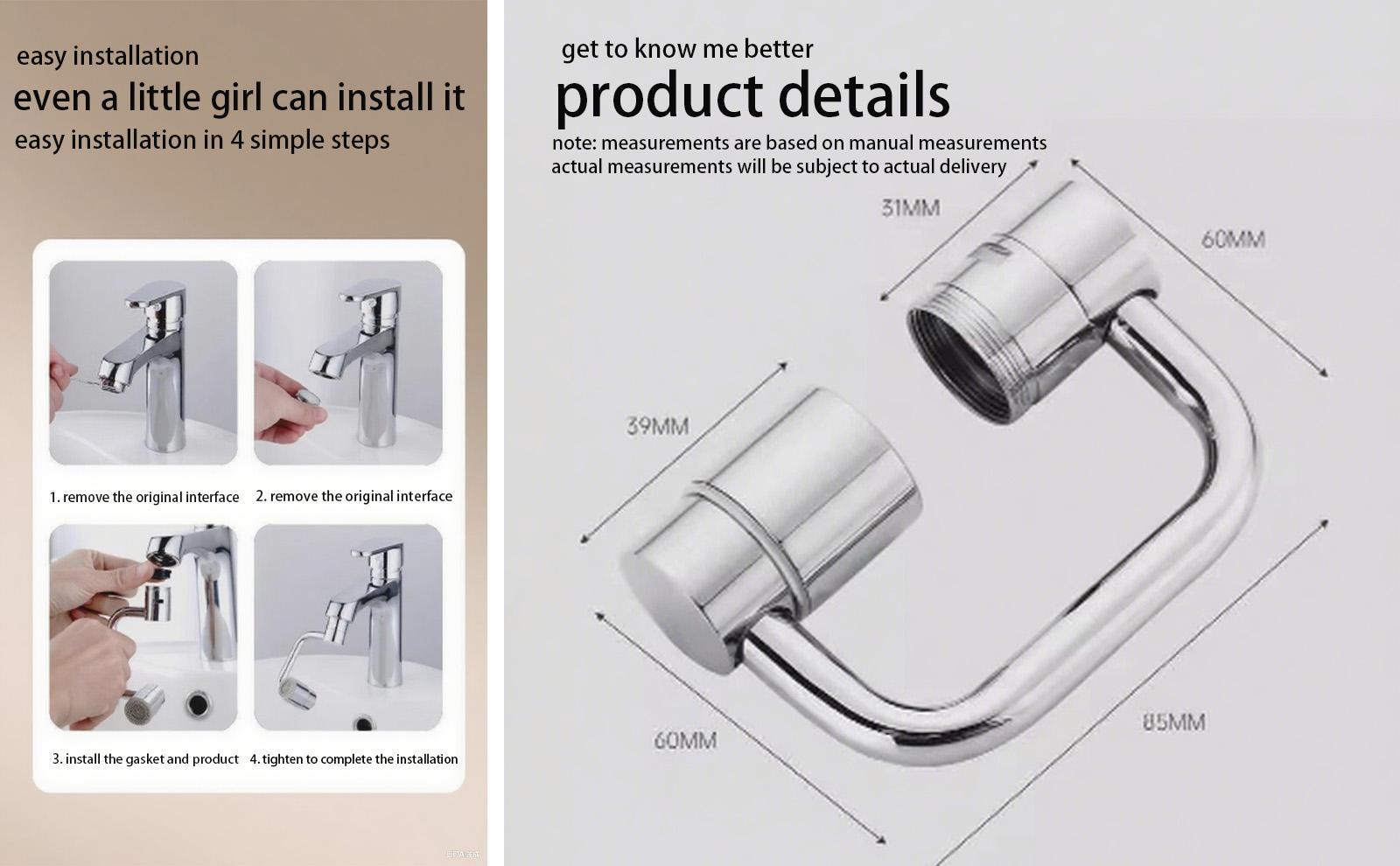 easy installation
even a little girl can install it
easy installation in 4 simple steps

1. remove the original interface
2. remove the original interface
3. install the gasket and product
4. tighten to complete the installation

get to know me better
product details
note: measurements are based on manual measurements
actual measurements will be subject to actual delivery

31MM
60MM
39MM
60MM
85MM